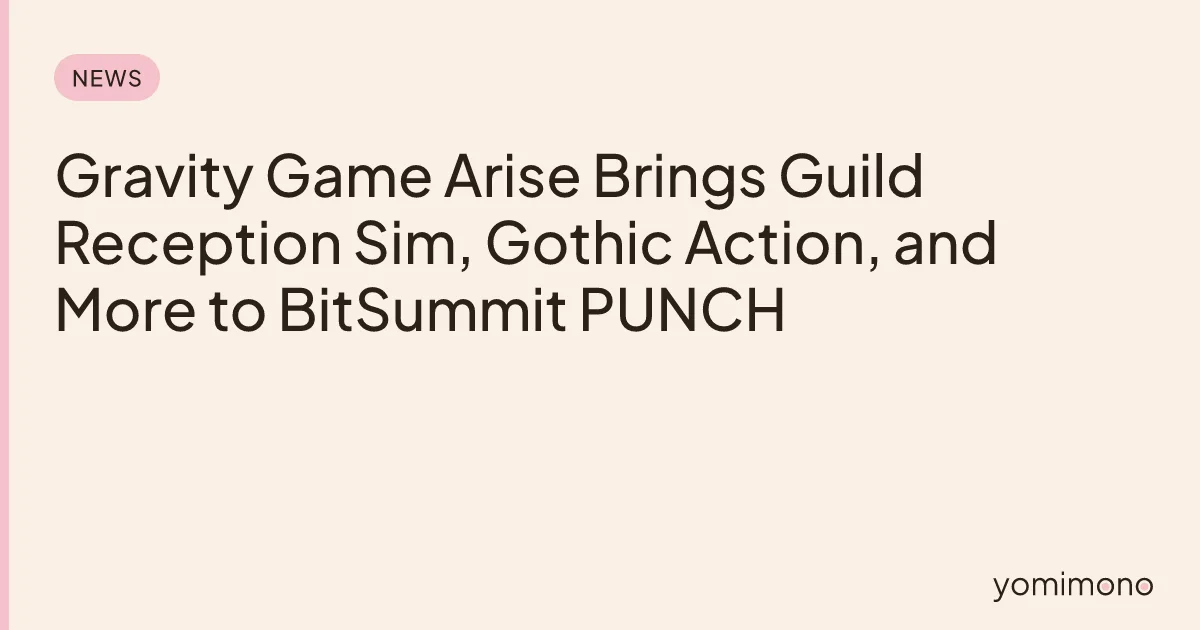 NEWS

Gravity Game Arise Brings Guild Reception Sim, Gothic Action, and More to BitSummit PUNCH

yomimono